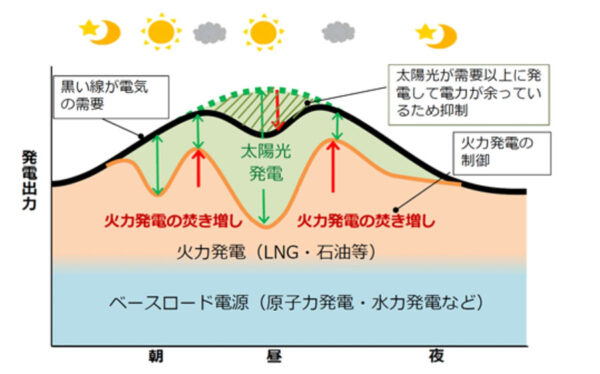 黒い線が電気の需要

太陽光が需要以上に発電して電力が余っているため抑制

火力発電の制御

発電出力

太陽光発電

火力発電の焚き増し

火力発電の焚き増し

火力発電（LNG・石油等）

ベースロード電源（原子力発電・水力発電など）

朝

昼

夜